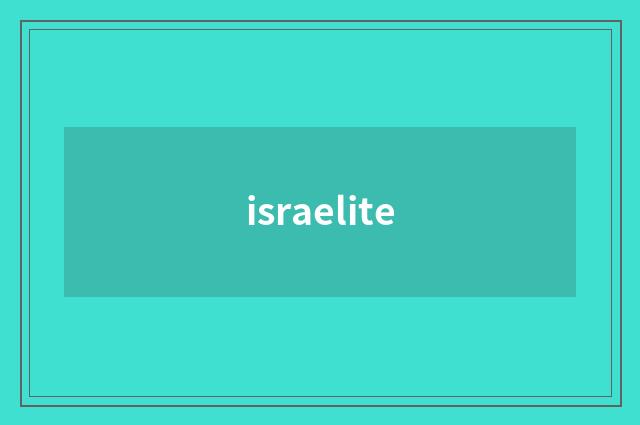 israelite